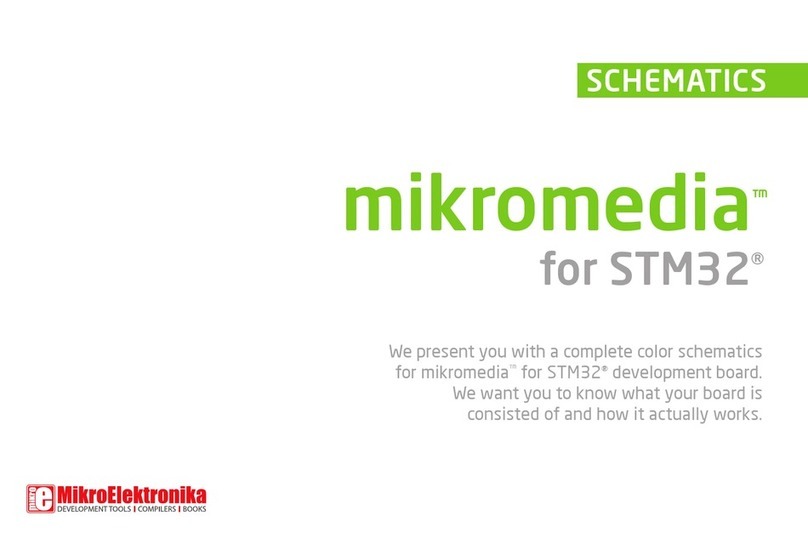 SCHEMATICS

mikromedia™
for STM32®

We present you with a complete color schematics for mikromedia™ for STM32® development board. We want you to know what your board is consisted of and how it actually works.

MikroElektronika
DEVELOPMENT TOOLS | COMPILERS | BOOKS